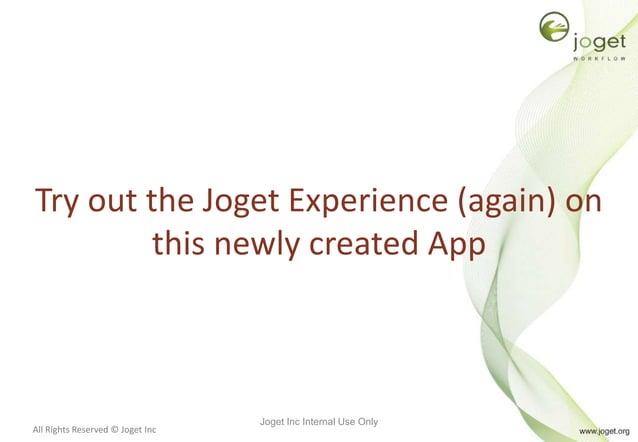 joget
WORKFLOW

Try out the Joget Experience (again) on this newly created App

All Rights Reserved © Joget Inc

Joget Inc Internal Use Only

www.joget.org